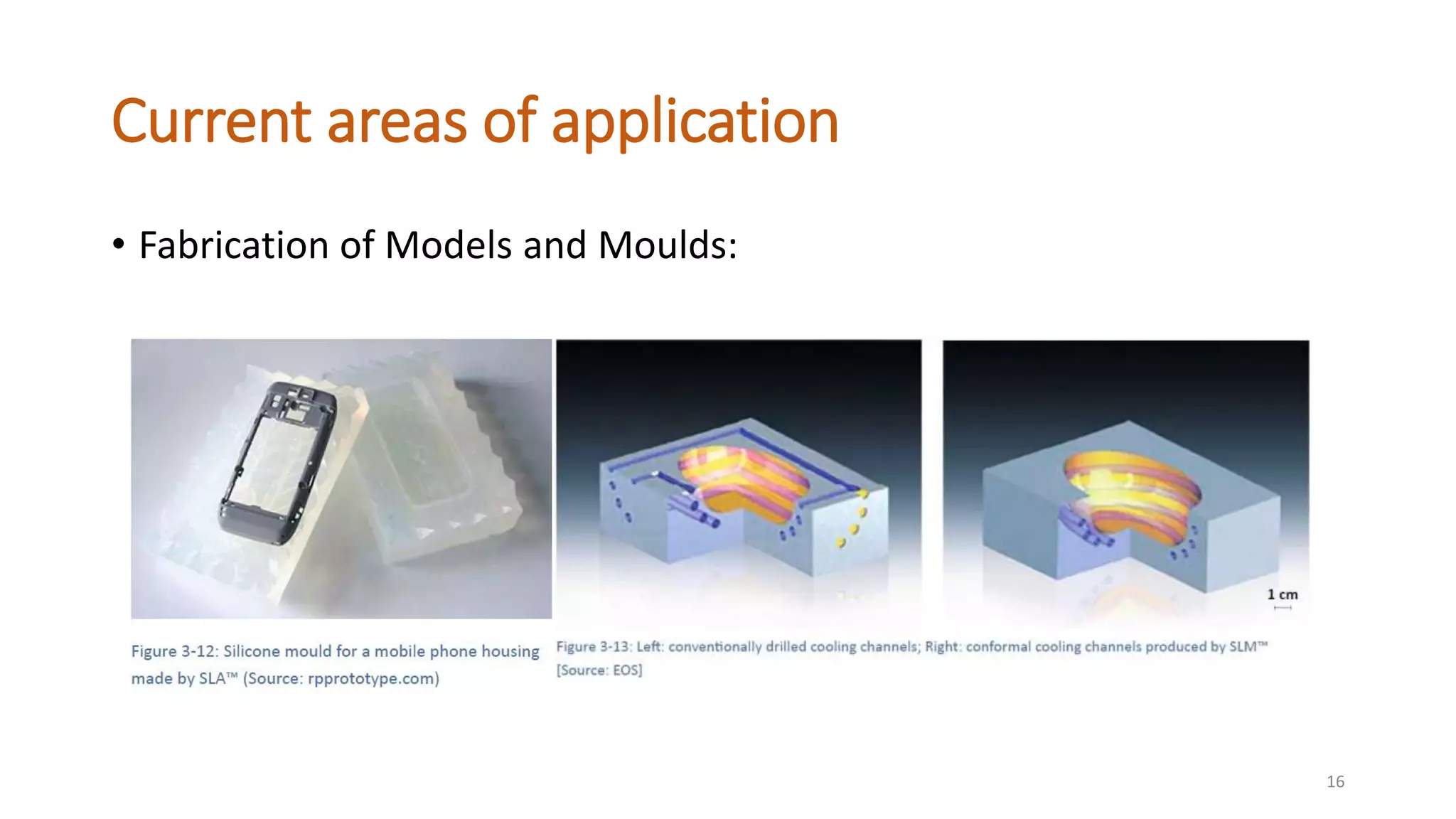 Current areas of application

• Fabrication of Models and Moulds:

1 cm

Figure 3-12: Silicone mould for a mobile phone housing made by SLA™ (Source: rpprototype.com)

Figure 3-13: Left: conventionally drilled cooling channels; Right: conformal cooling channels produced by SLM™ [Source: EOS]

16